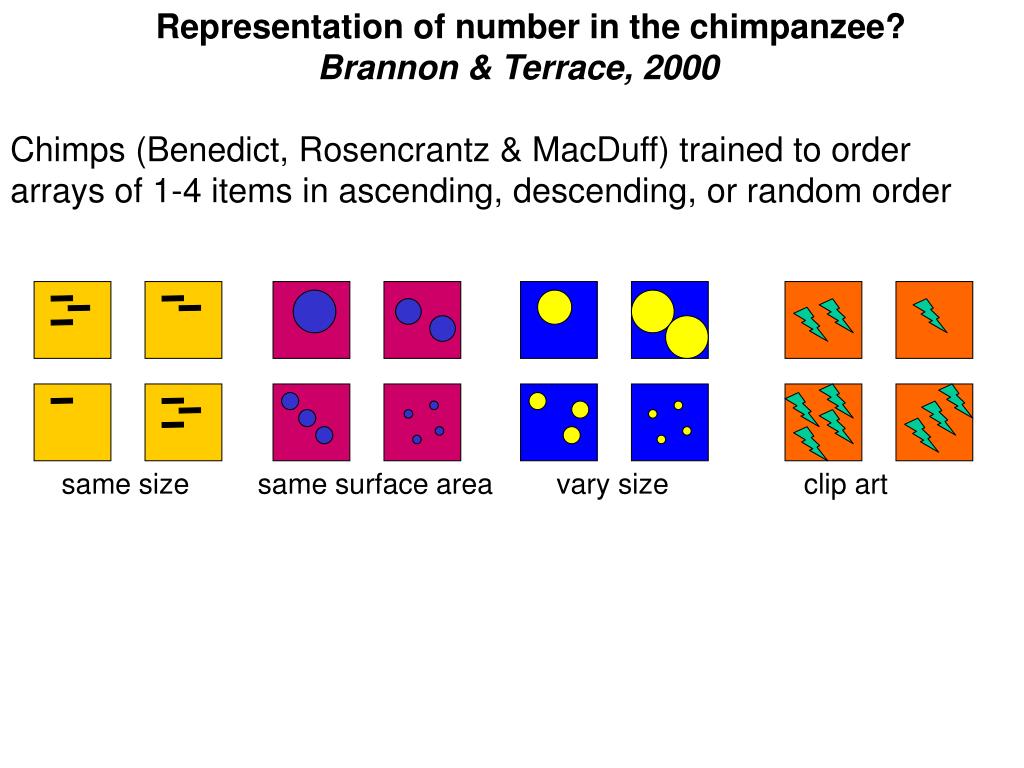 Representation of number in the chimpanzee?
Brannon & Terrace, 2000

Chimps (Benedict, Rosencrantz & MacDuff) trained to order arrays of 1-4 items in ascending, descending, or random order

same size
same surface area
vary size
clip art